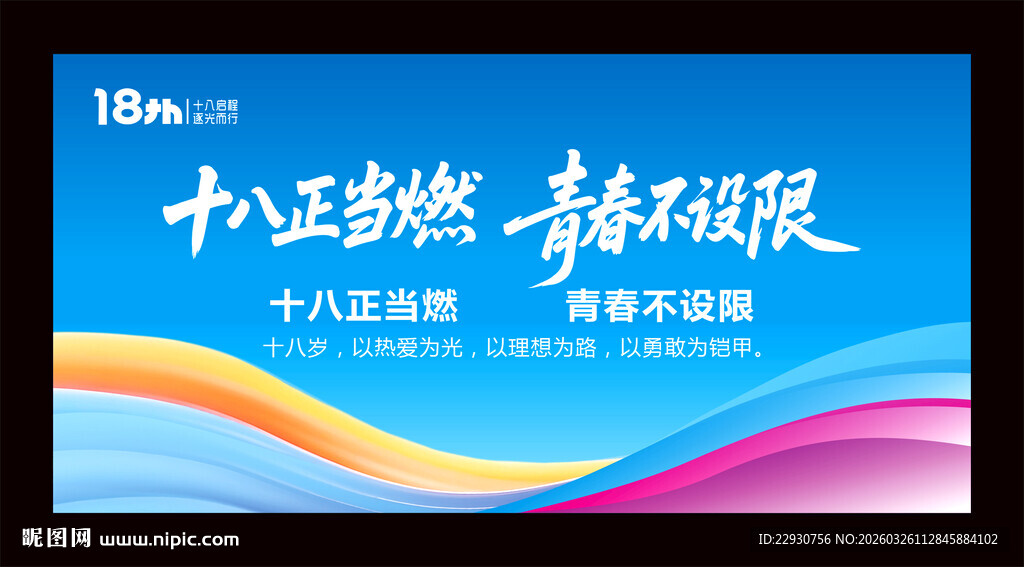 18th 十八启程 逐光而行

十八正当燃 青春不设限

十八正当燃 青春不设限

十八岁，以热爱为光，以理想为路，以勇敢为铠甲。

昵图网 www.nipic.com

ID:22930756 NO:20260326112845884102